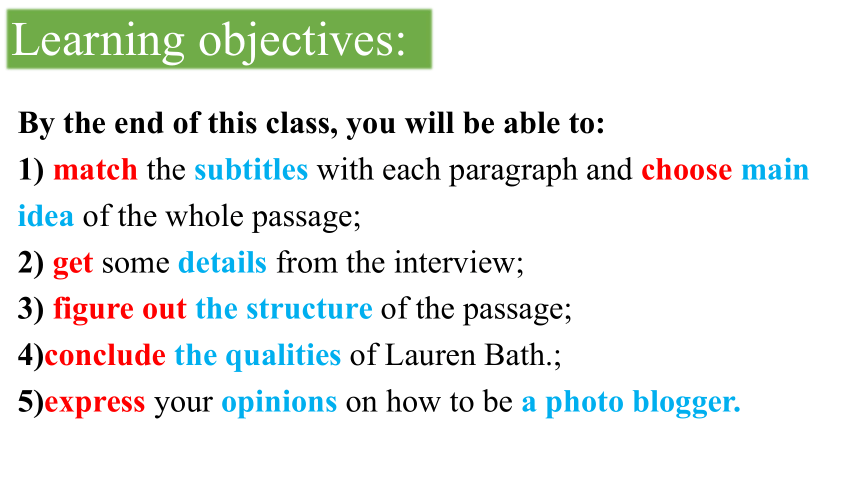 Learning objectives:

By the end of this class, you will be able to:

1) match the subtitles with each paragraph and choose main idea of the whole passage;

2) get some details from the interview;

3) figure out the structure of the passage;

4)conclude the qualities of Lauren Bath.;

5)express your opinions on how to be a photo blogger.